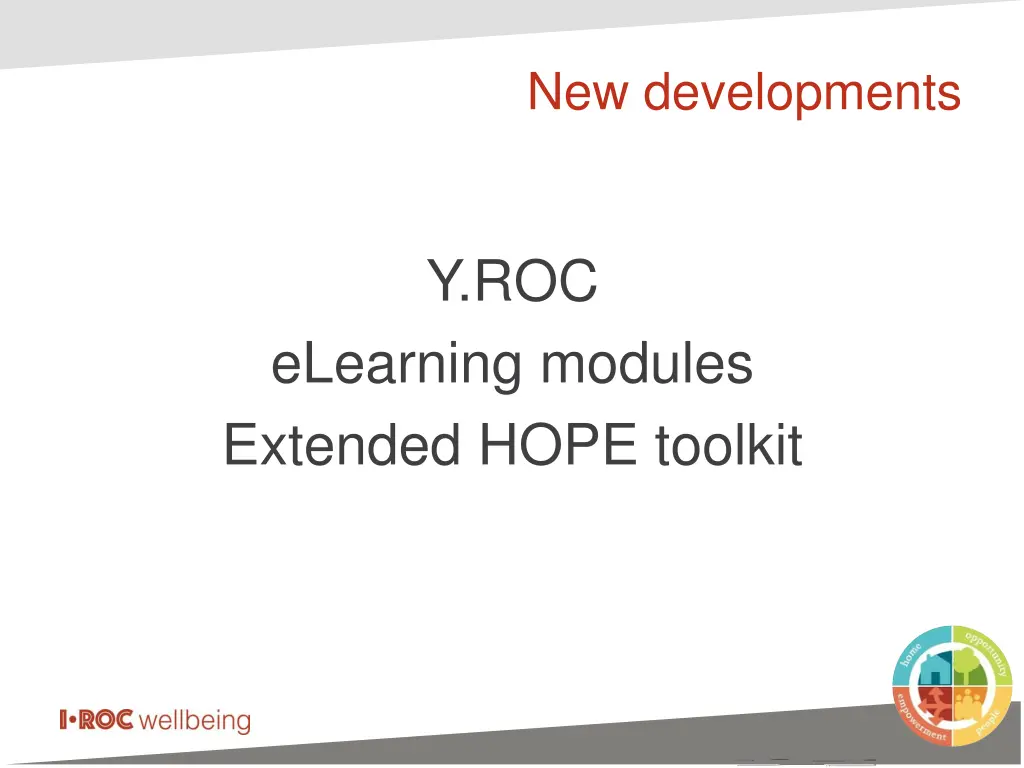 New developments

Y.ROC
eLearning modules
Extended HOPE toolkit

I•ROC wellbeing

home
opportunity
empowerment
people